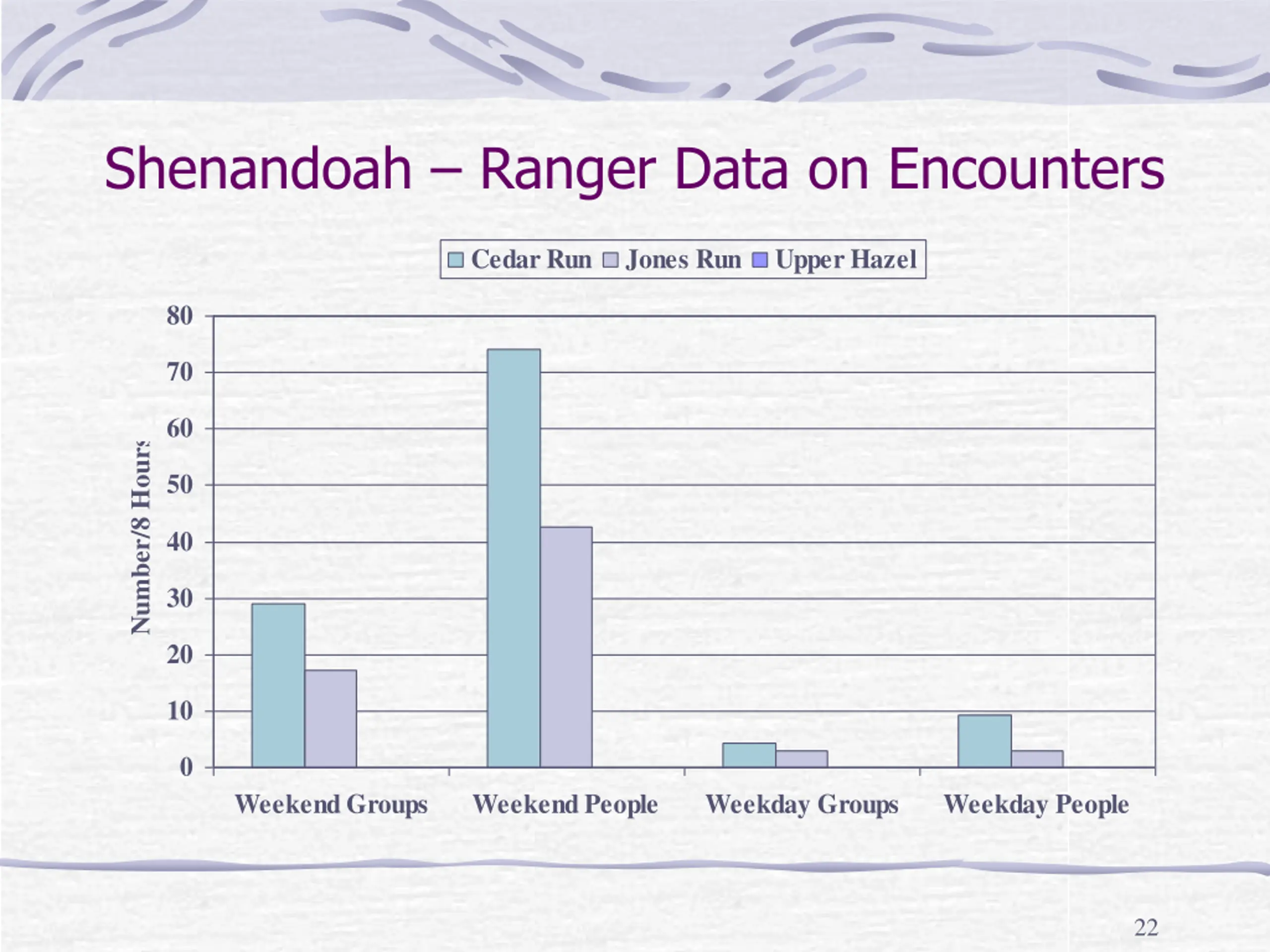 Shenandoah – Ranger Data on Encounters

Cedar Run Jones Run Upper Hazel

Number/8 Hours

80
70
60
50
40
30
20
10
0

Weekend Groups
Weekend People
Weekday Groups
Weekday People

22